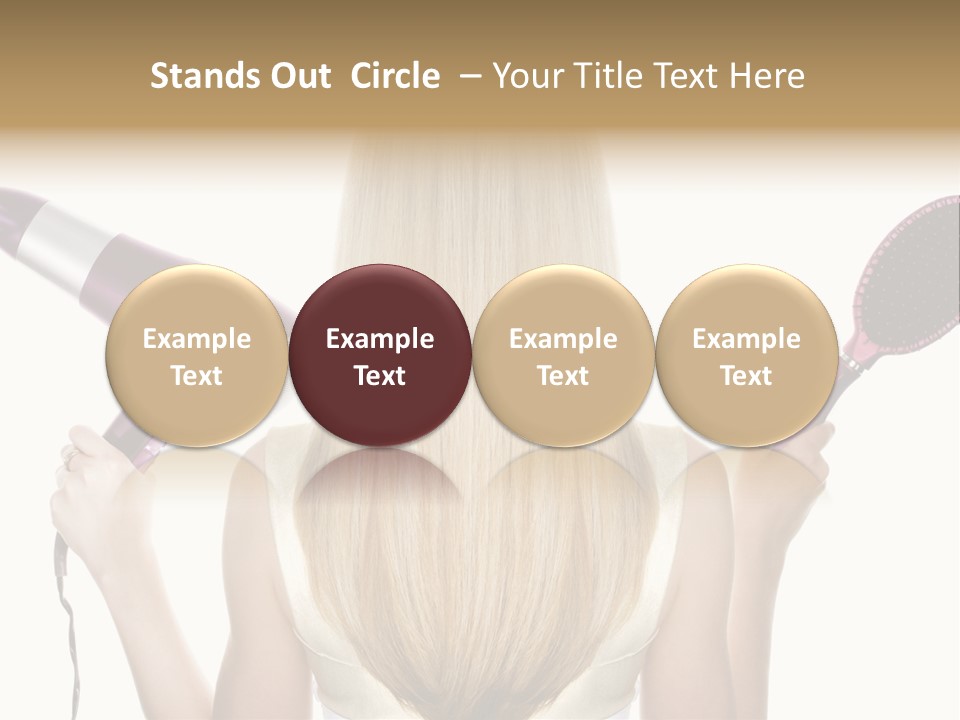 Stands Out Circle – Your Title Text Here

Example Text

Example Text

Example Text

Example Text